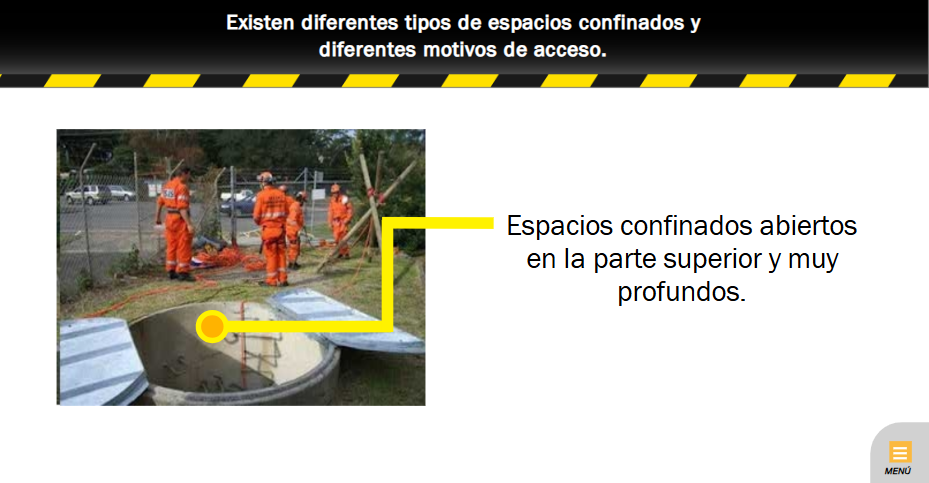 Existen diferentes tipos de espacios confinados y diferentes motivos de acceso.

Espacios confinados abiertos en la parte superior y muy profundos.

MENÚ